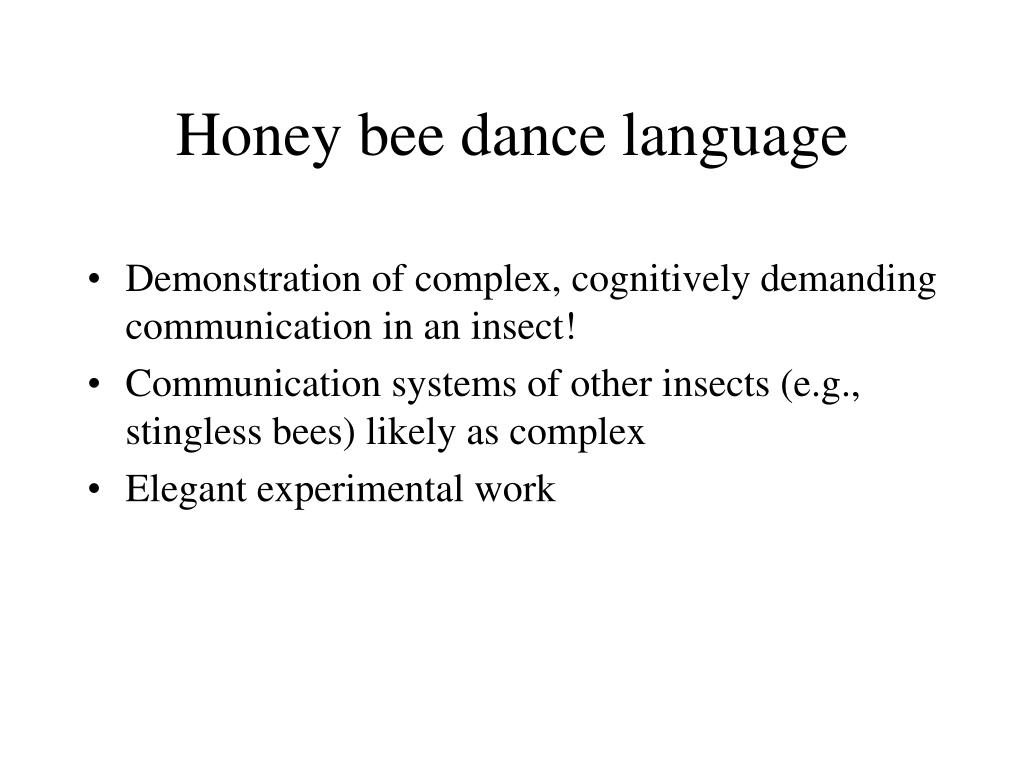 Honey bee dance language

• Demonstration of complex, cognitively demanding communication in an insect!
• Communication systems of other insects (e.g., stingless bees) likely as complex
• Elegant experimental work